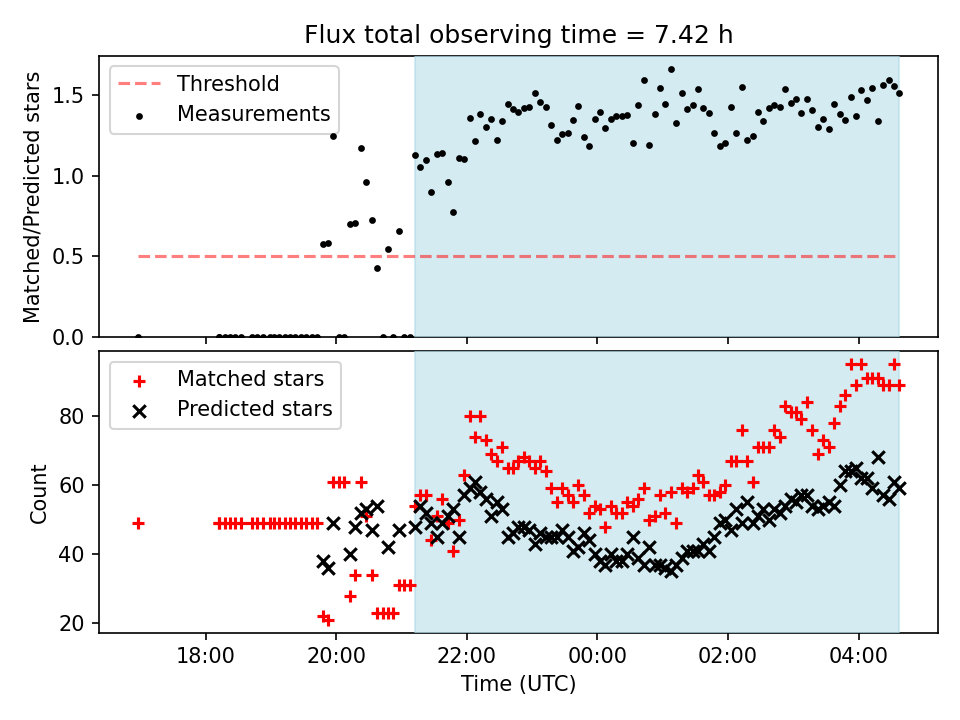 Flux total observing time = 7.42 h

Threshold
Measurements

Matched/Predicted stars

1.5
1.0
0.5
0.0

Matched stars
Predicted stars

Count

80
60
40
20

18:00
20:00
22:00
00:00
02:00
04:00

Time (UTC)